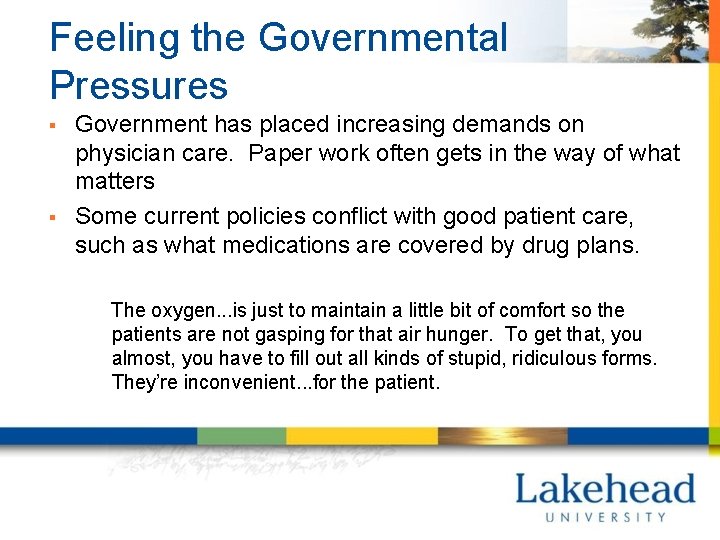 Feeling the Governmental Pressures

▪ Government has placed increasing demands on physician care. Paper work often gets in the way of what matters

▪ Some current policies conflict with good patient care, such as what medications are covered by drug plans.

The oxygen...is just to maintain a little bit of comfort so the patients are not gasping for that air hunger. To get that, you almost, you have to fill out all kinds of stupid, ridiculous forms. They're inconvenient...for the patient.

Lakehead
UNIVERSITY